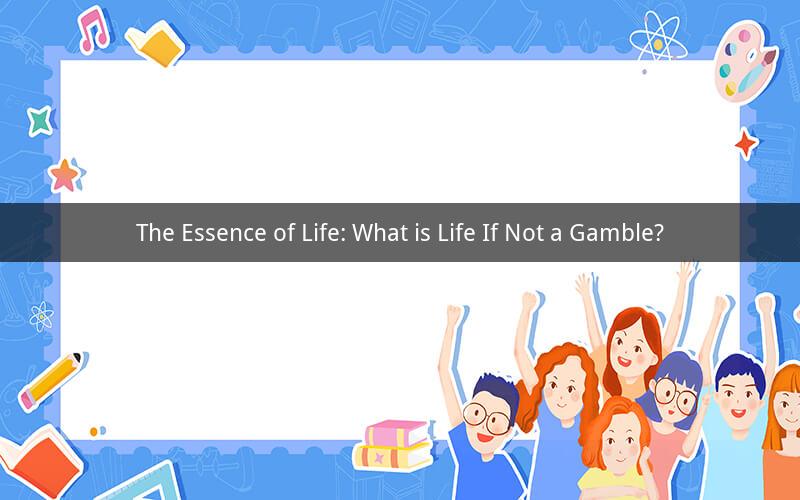 The Essence of Life: What is Life If Not a Gamble?